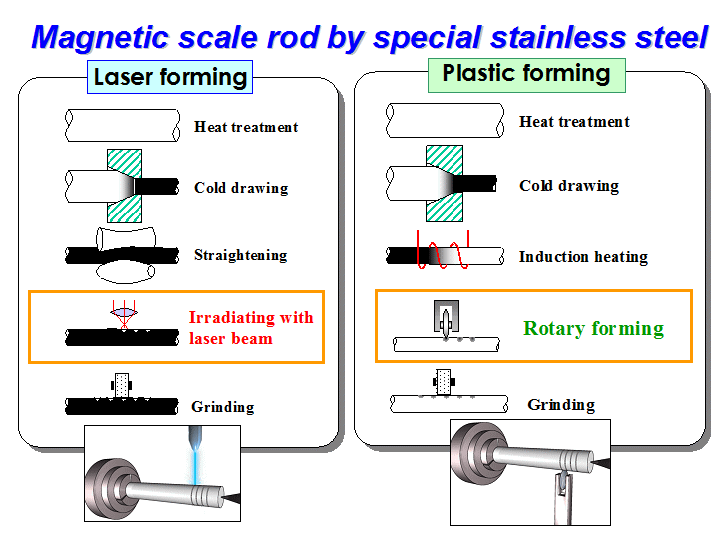 Magnetic scale rod by special stainless steel

Laser forming

Heat treatment

Cold drawing

Straightening

Irradiating with laser beam

Grinding

Plastic forming

Heat treatment

Cold drawing

Induction heating

Rotary forming

Grinding